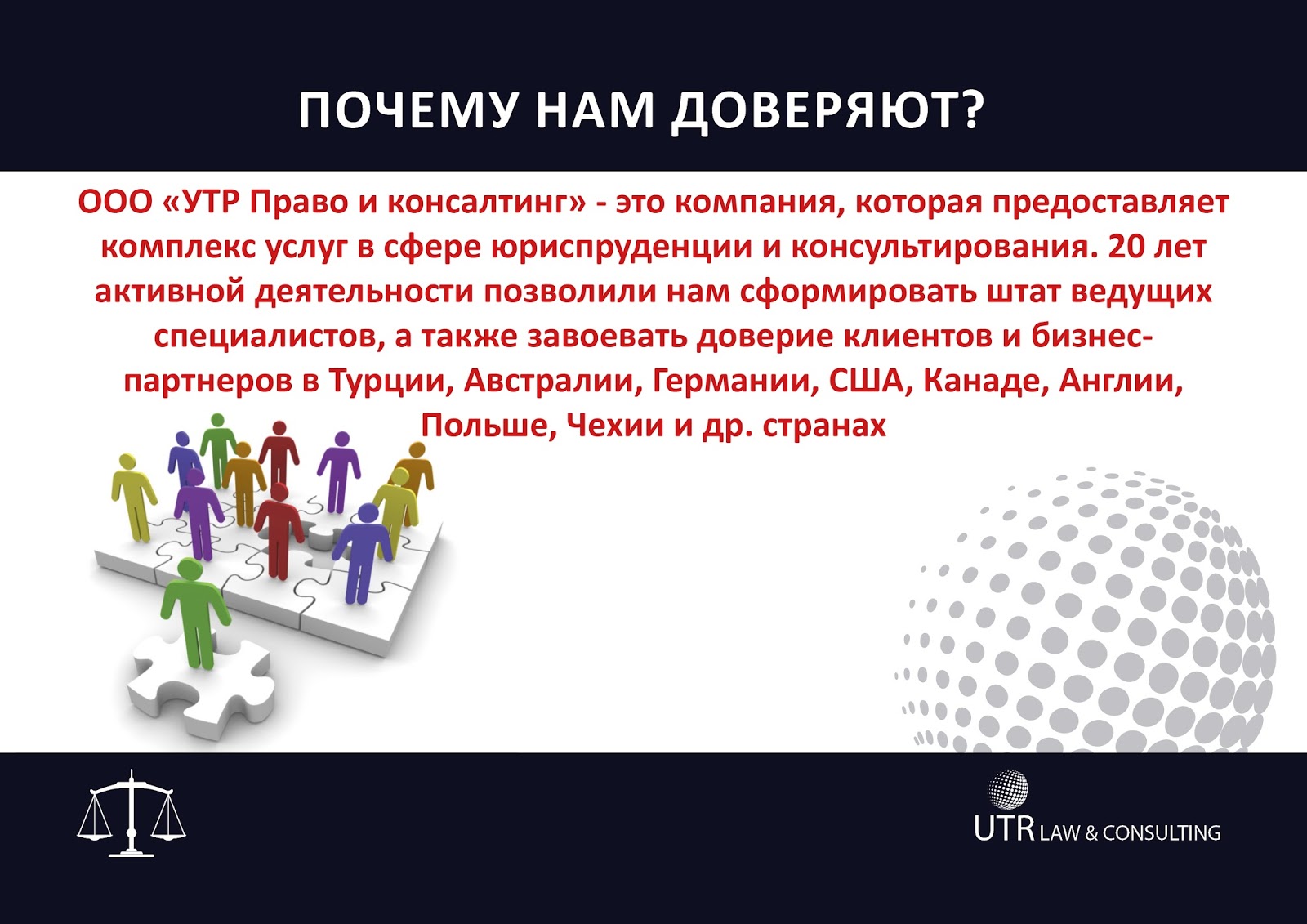 ПОЧЕМУ НАМ ДОВЕРЯЮТ?

ООО «УТР Право и консалтинг» - это компания, которая предоставляет комплекс услуг в сфере юриспруденции и консультирования. 20 лет активной деятельности позволили нам сформировать штат ведущих специалистов, а также завоевать доверие клиентов и бизнес-партнеров в Турции, Австралии, Германии, США, Канаде, Англии, Польше, Чехии и др. странах

UTR LAW & CONSULTING